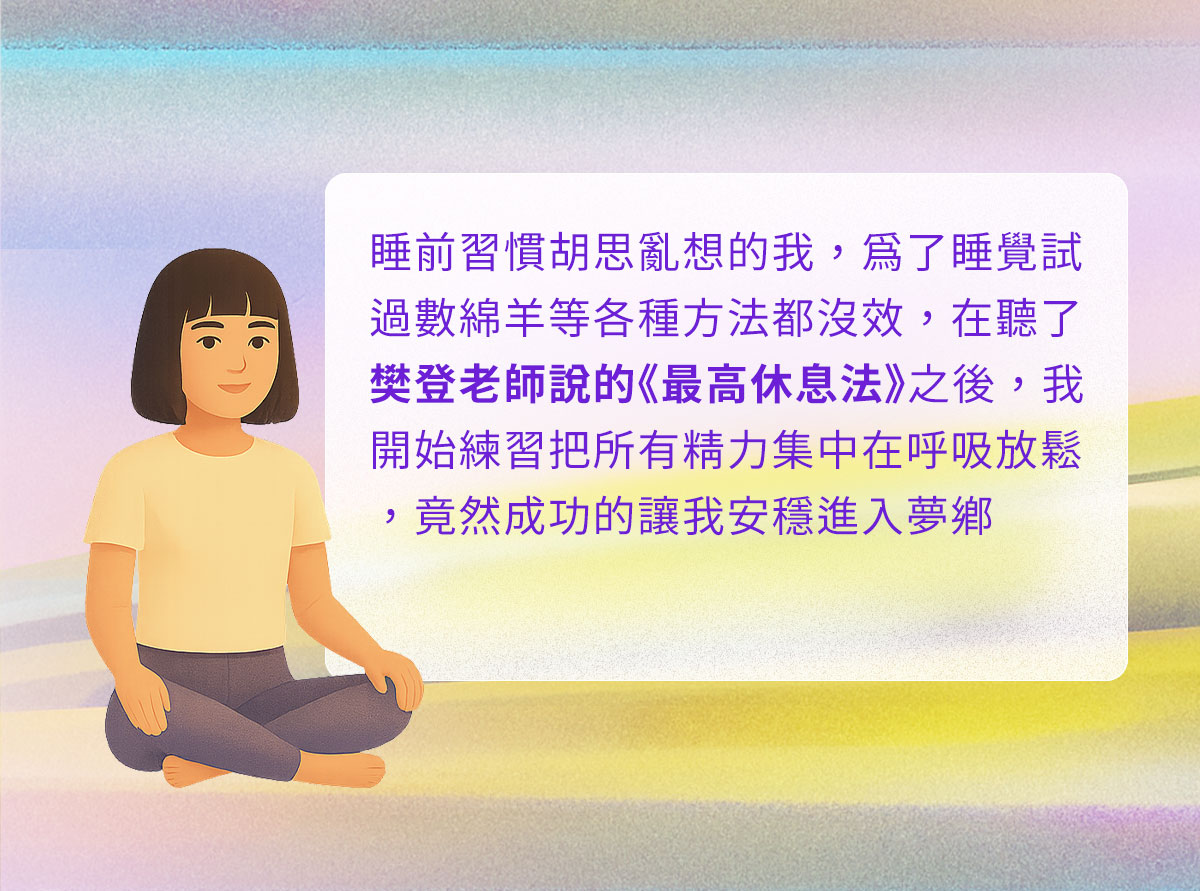 睡前習慣胡思亂想的我，爲了睡覺試過數綿羊等各種方法都沒效，在聽了樊登老師說的《最高休息法》之後，我開始練習把所有精力集中在呼吸放鬆，竟然成功的讓我安穩進入夢鄉